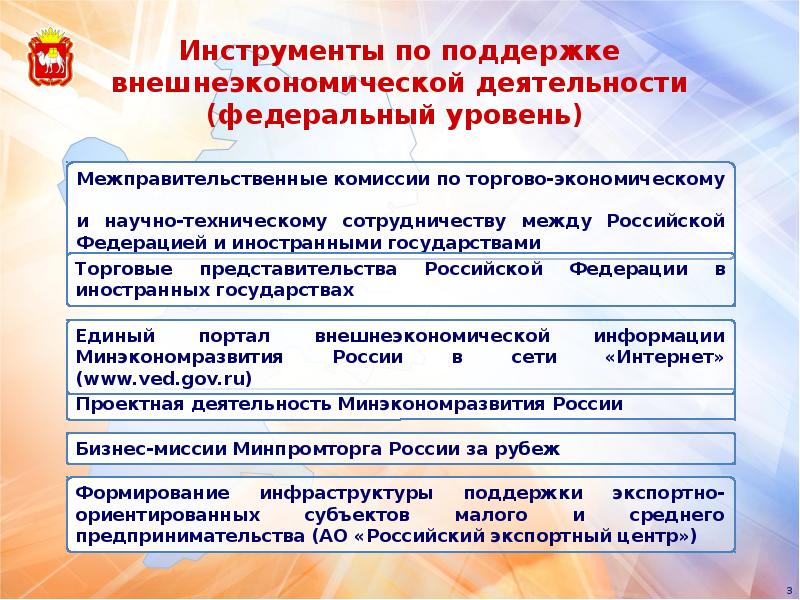 Инструменты по поддержке внешнеэкономической деятельности (федеральный уровень)

Межправительственные комиссии по торгово-экономическому

и научно-техническому сотрудничеству между Российской Федерацией и иностранными государствами

Торговые представительства Российской Федерации в иностранных государствах

Единый портал внешнеэкономической информации Минэкономразвития России в сети «Интернет» (www.ved.gov.ru)

Проектная деятельность Минэкономразвития России

Бизнес-миссии Минпромторга России за рубеж

Формирование инфраструктуры поддержки экспортно-ориентированных субъектов малого и среднего предпринимательства (АО «Российский экспортный центр»)

3